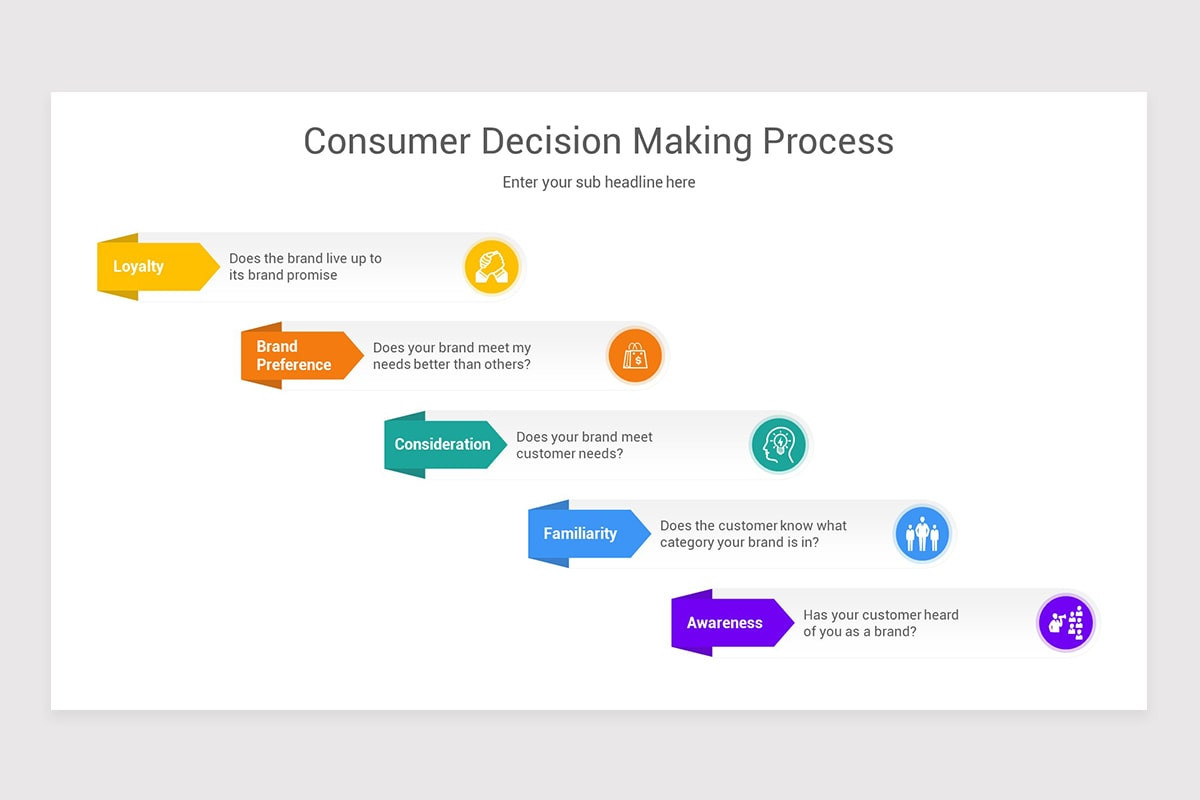 Consumer Decision Making Process

Enter your sub headline here

Loyalty

Does the brand live up to its brand promise

Brand Preference

Does your brand meet my needs better than others?

Consideration

Does your brand meet customer needs?

Familiarity

Does the customer know what category your brand is in?

Awareness

Has your customer heard of you as a brand?